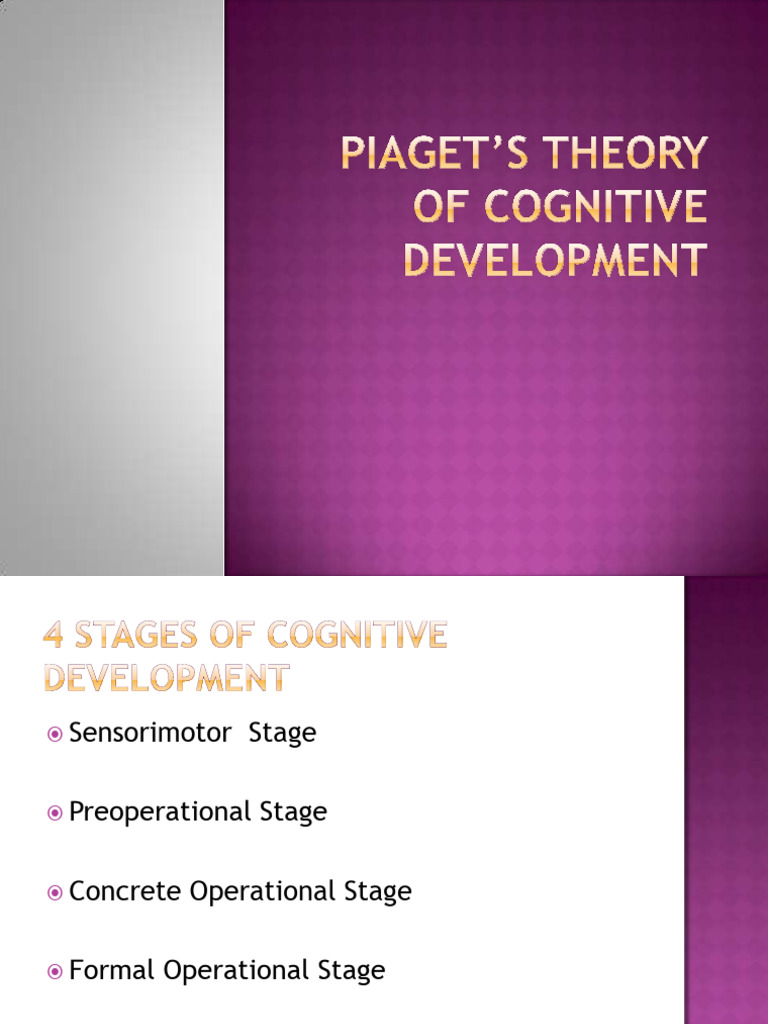 PIAGET'S THEORY OF COGNITIVE DEVELOPMENT

4 STAGES OF COGNITIVE DEVELOPMENT

Sensorimotor Stage

Preoperational Stage

Concrete Operational Stage

Formal Operational Stage